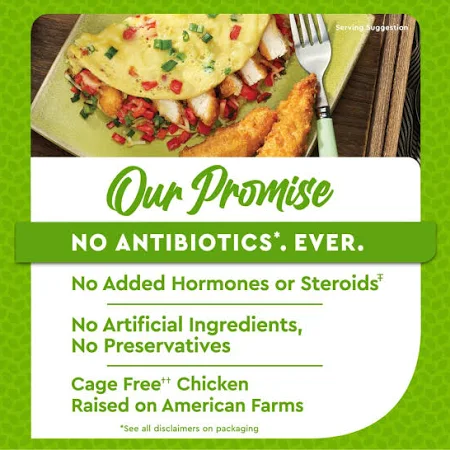 Serving Suggestion

Our Promise

NO ANTIBIOTICS*. EVER.

No Added Hormones or Steroids‡

No Artificial Ingredients, No Preservatives

Cage Free†† Chicken Raised on American Farms

*See all disclaimers on packaging